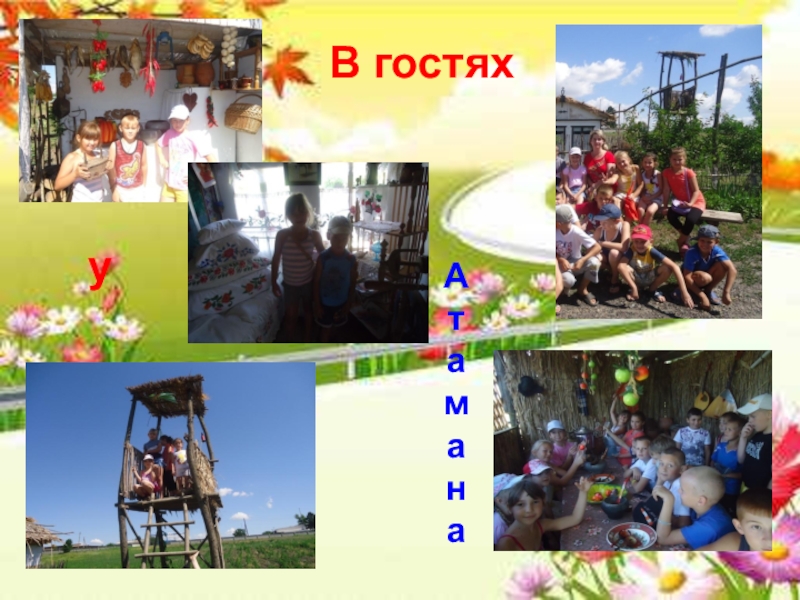 В гостях

у

Атамана